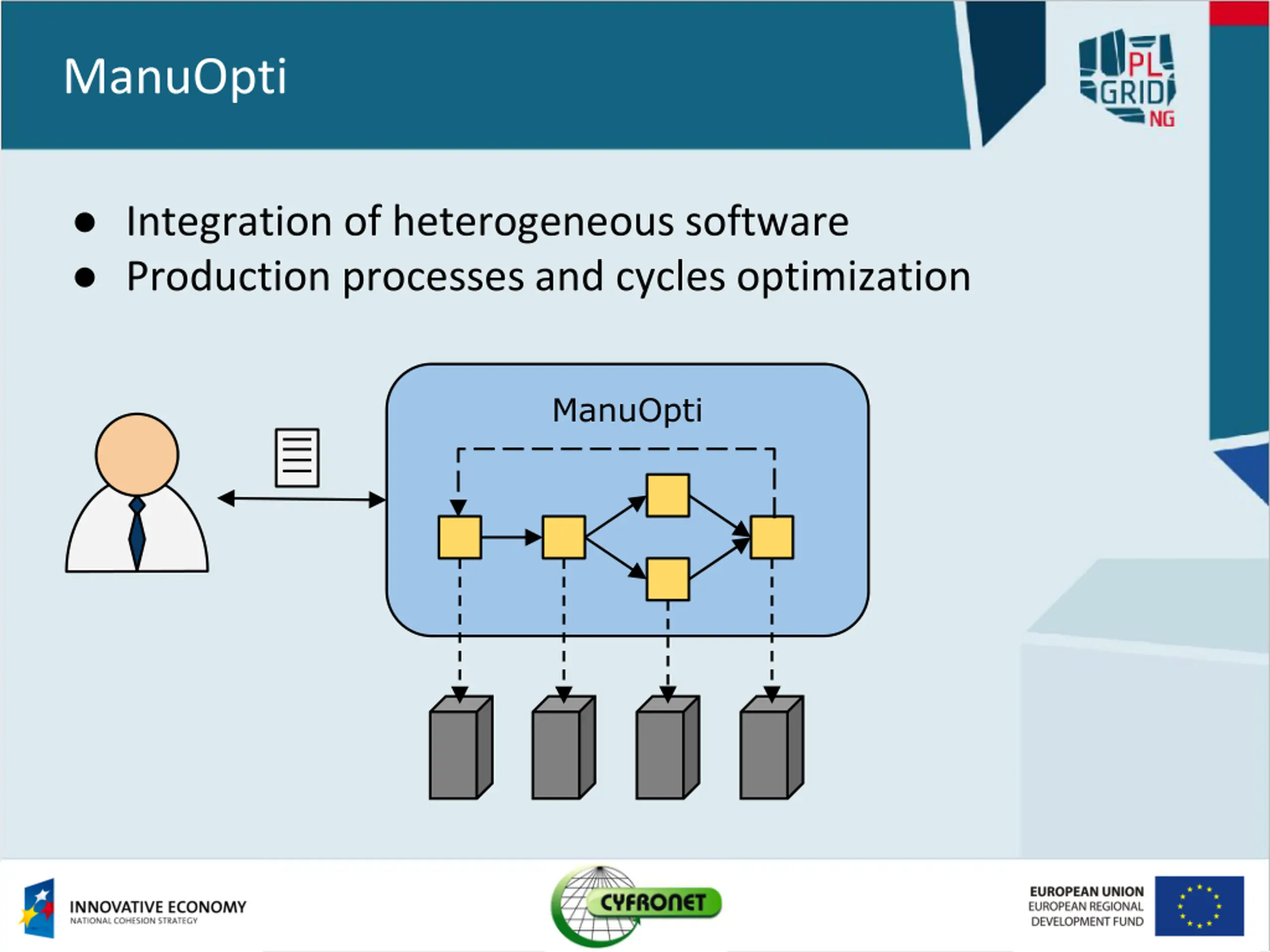 ManuOpti

PL GRID NG

- Integration of heterogeneous software
- Production processes and cycles optimization

ManuOpti

INNOVATIVE ECONOMY
NATIONAL COHESION STRATEGY

CYFRONET

EUROPEAN UNION
EUROPEAN REGIONAL DEVELOPMENT FUND